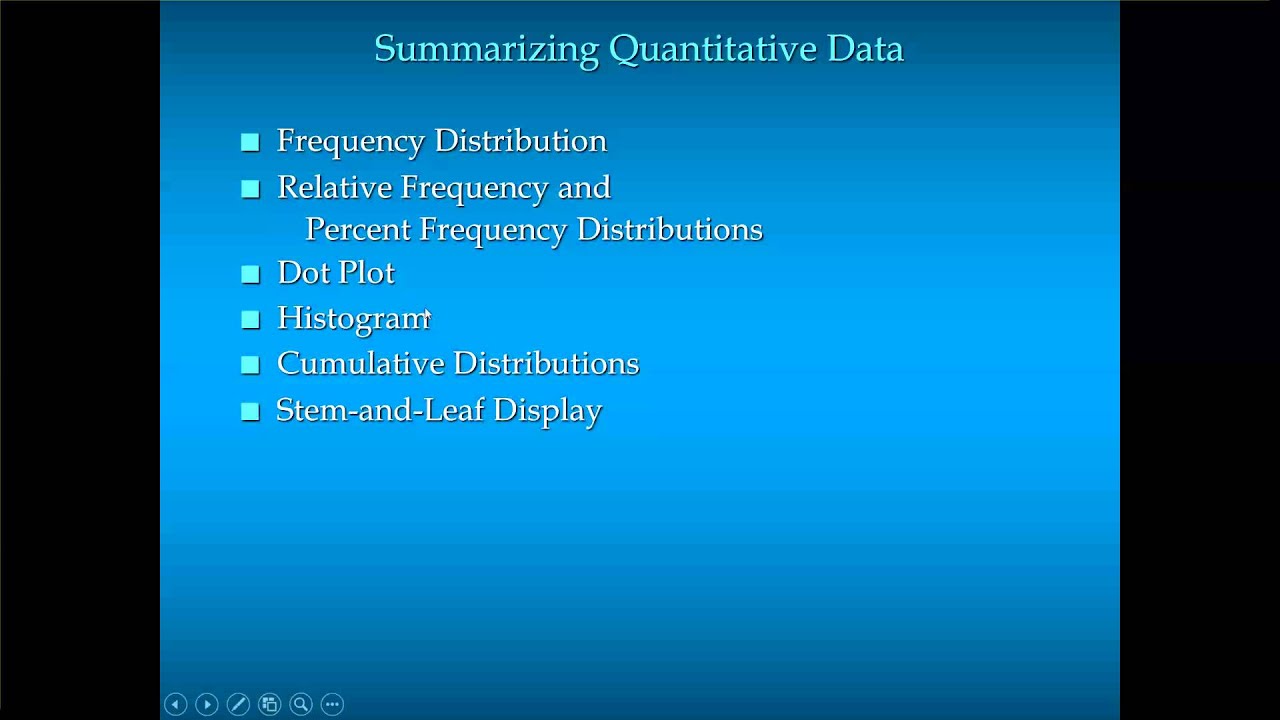 Summarizing Quantitative Data

■ Frequency Distribution
■ Relative Frequency and Percent Frequency Distributions
■ Dot Plot
■ Histogram
■ Cumulative Distributions
■ Stem-and-Leaf Display